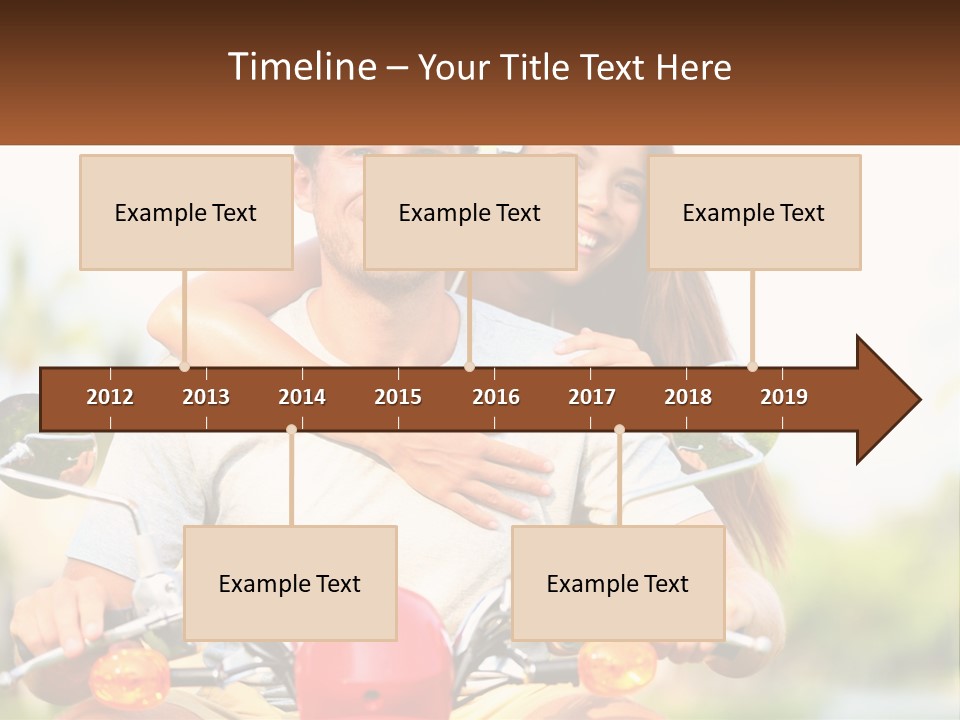 Timeline – Your Title Text Here

Example Text

Example Text

Example Text

2012 2013 2014 2015 2016 2017 2018 2019

Example Text

Example Text